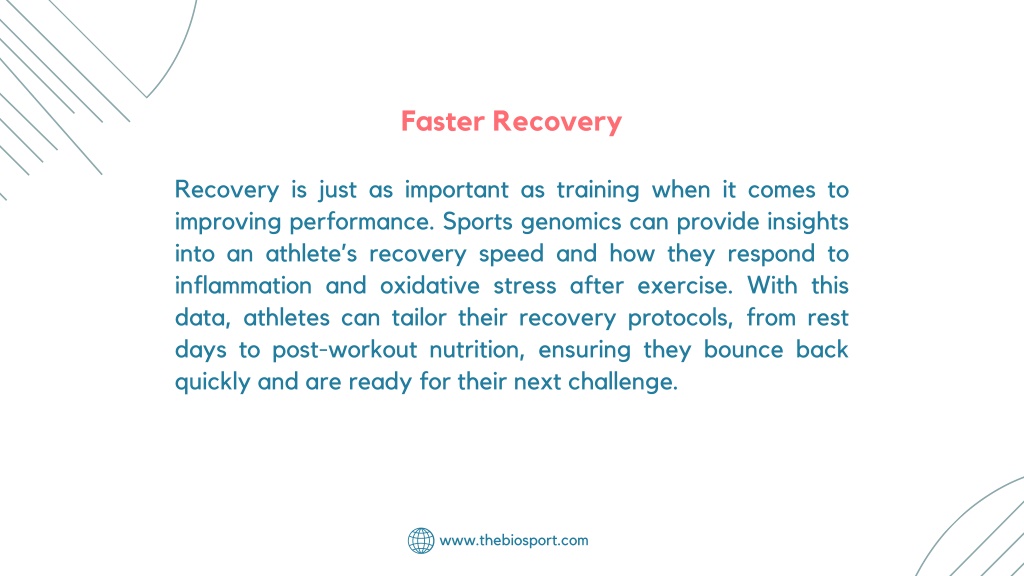 Faster Recovery

Recovery is just as important as training when it comes to improving performance. Sports genomics can provide insights into an athlete's recovery speed and how they respond to inflammation and oxidative stress after exercise. With this data, athletes can tailor their recovery protocols, from rest days to post-workout nutrition, ensuring they bounce back quickly and are ready for their next challenge.

www.thebiosport.com